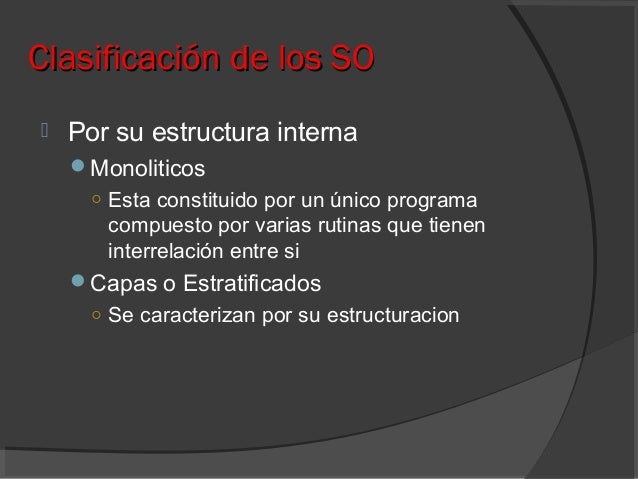 Clasificación de los SO

Por su estructura interna

Monoliticos

Esta constituido por un único programa compuesto por varias rutinas que tienen interrelación entre si

Capas o Estratificados

Se caracterizan por su estructuracion